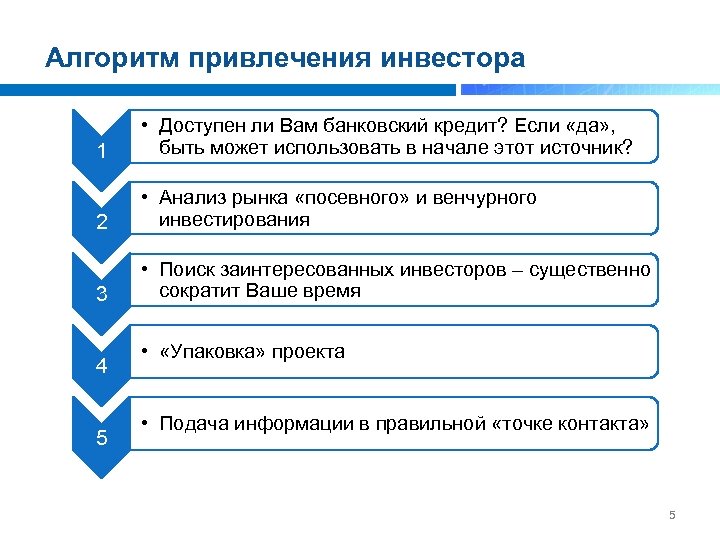 Алгоритм привлечения инвестора

1
• Доступен ли Вам банковский кредит? Если «да», быть может использовать в начале этот источник?

2
• Анализ рынка «посевного» и венчурного инвестирования

3
• Поиск заинтересованных инвесторов – существенно сократит Ваше время

4
• «Упаковка» проекта

5
• Подача информации в правильной «точке контакта»

5